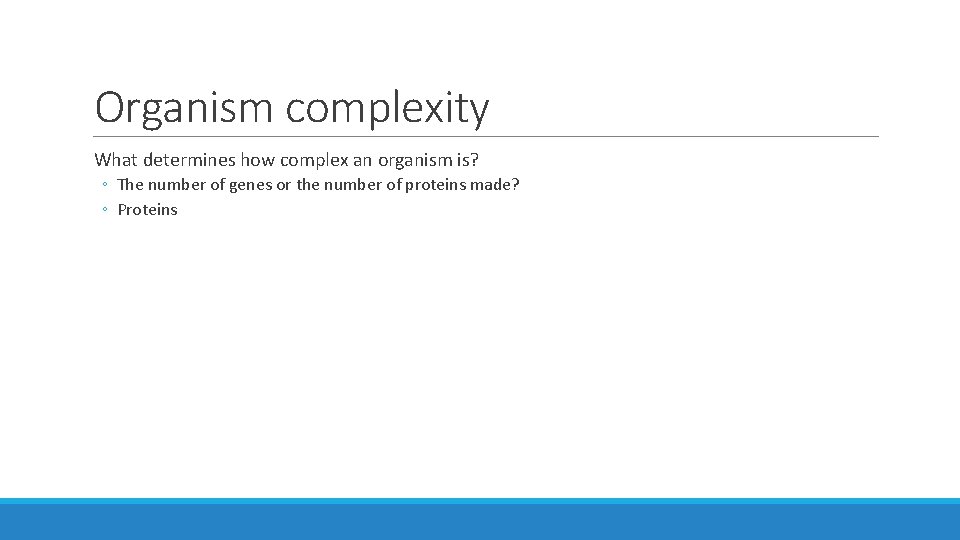 Organism complexity

What determines how complex an organism is?

◦ The number of genes or the number of proteins made?
◦ Proteins